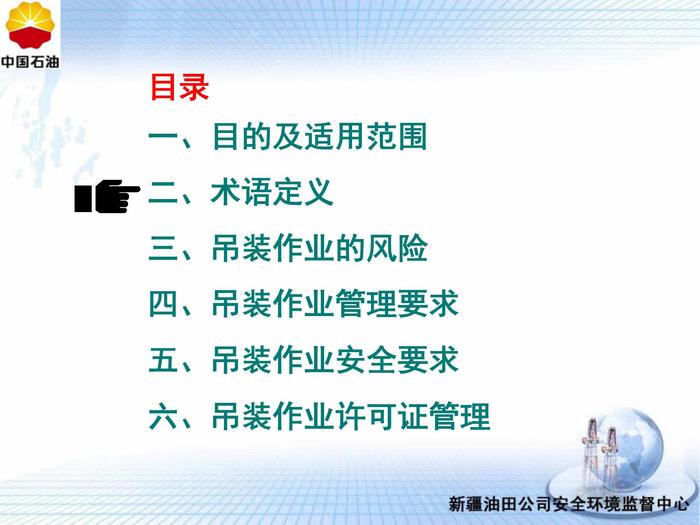 中国石油

目录

一、目的及适用范围

二、术语定义

三、吊装作业的风险

四、吊装作业管理要求

五、吊装作业安全要求

六、吊装作业许可证管理

新疆油田公司安全环境监督中心